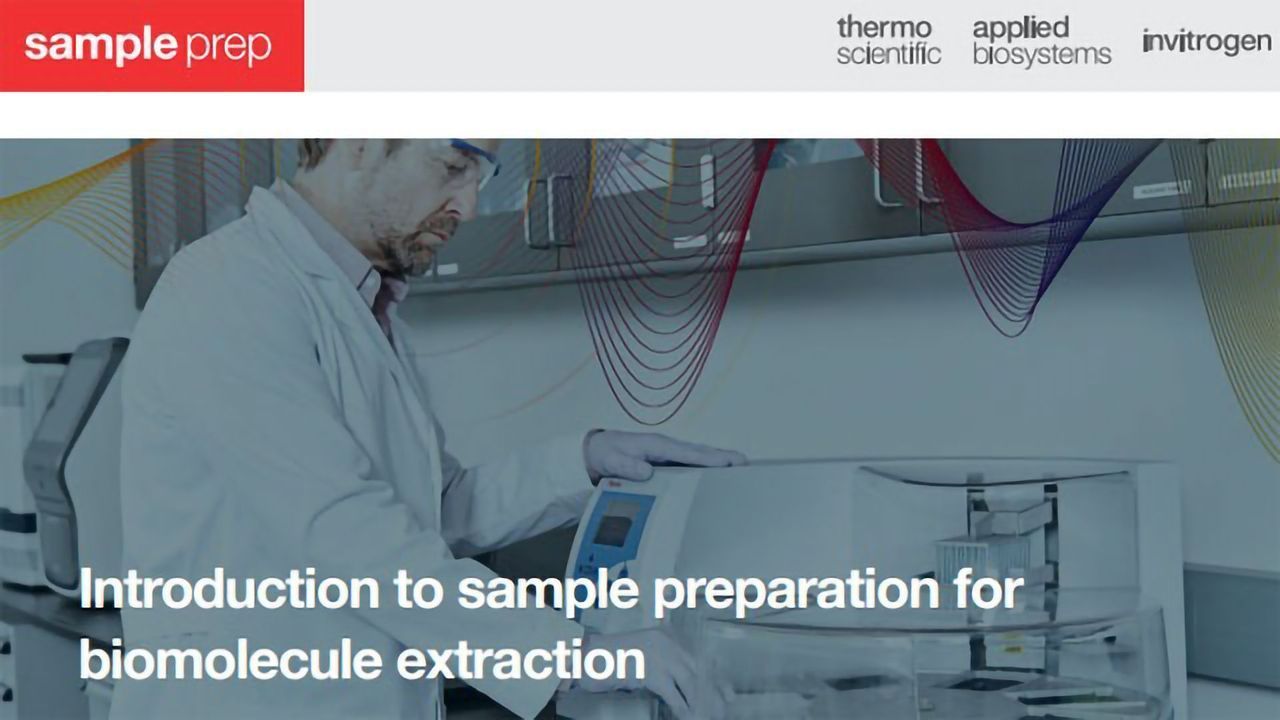 sample prep

thermo scientific

applied biosystems

invitrogen

Introduction to sample preparation for biomolecule extraction